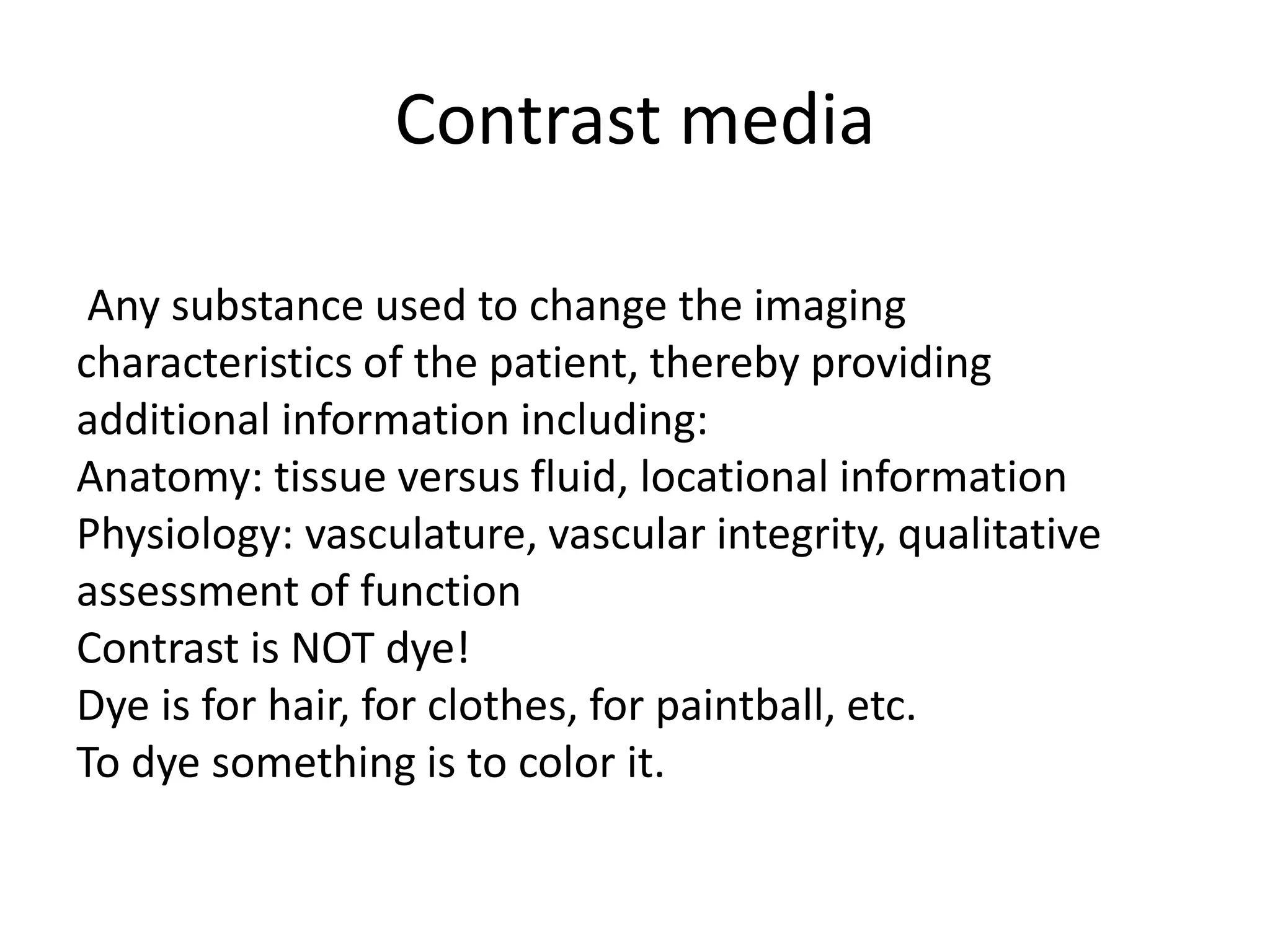 Contrast media

Any substance used to change the imaging characteristics of the patient, thereby providing additional information including:
Anatomy: tissue versus fluid, locational information
Physiology: vasculature, vascular integrity, qualitative assessment of function
Contrast is NOT dye!
Dye is for hair, for clothes, for paintball, etc.
To dye something is to color it.